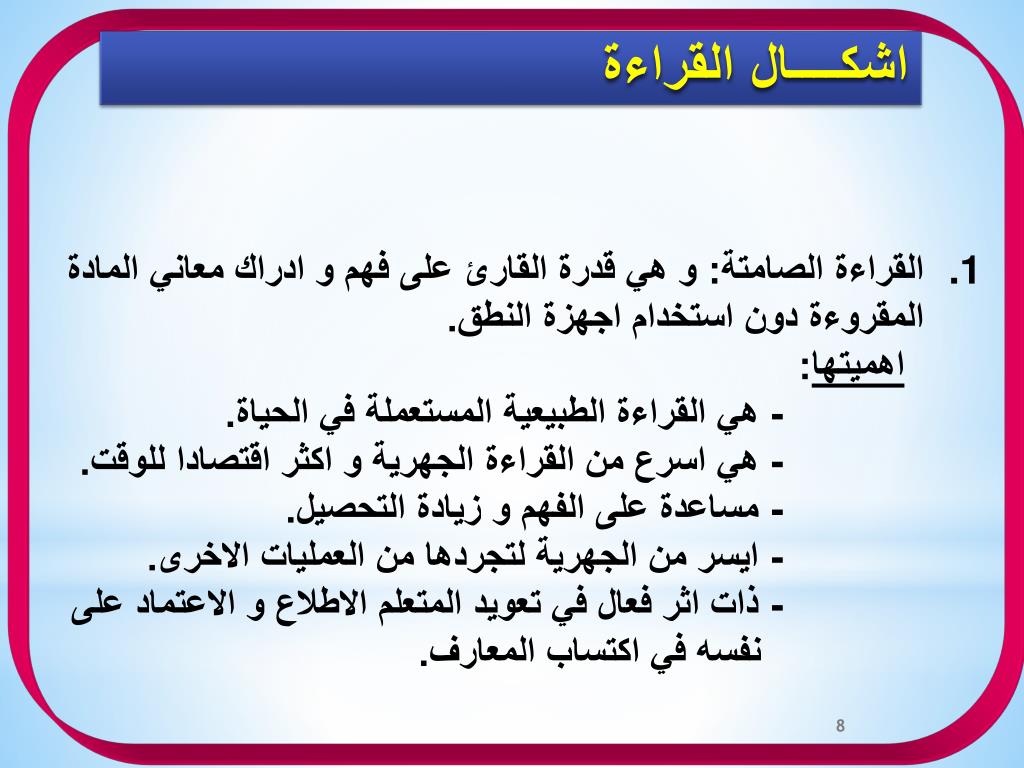 اشكـــال القراءة

1. القراءة الصامتة: و هي قدرة القارئ على فهم و ادراك معاني المادة المقروءة دون استخدام اجهزة النطق.

اهميتها:

- هي القراءة الطبيعية المستعملة في الحياة.
- هي اسرع من القراءة الجهرية و اكثر اقتصادا للوقت.
- مساعدة على الفهم و زيادة التحصيل.
- ايسر من الجهرية لتجردها من العمليات الاخرى.
- ذات اثر فعال في تعويد المتعلم الاطلاع و الاعتماد على نفسه في اكتساب المعارف.

8